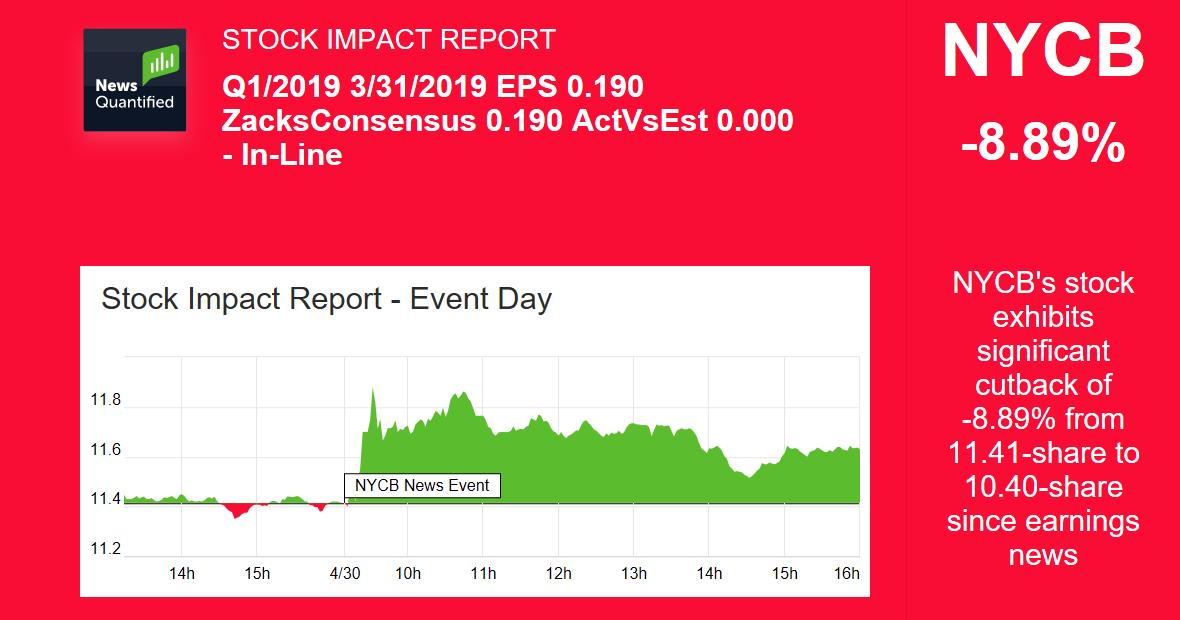 News Quantified

STOCK IMPACT REPORT

Q1/2019 3/31/2019 EPS 0.190 ZacksConsensus 0.190 ActVsEst 0.000 - In-Line

NYCB

-8.89%

Stock Impact Report - Event Day

11.8
11.6
11.4
11.2

NYCB News Event

14h 15h 4/30 10h 11h 12h 13h 14h 15h 16h

NYCB's stock exhibits significant cutback of -8.89% from 11.41-share to 10.40-share since earnings news